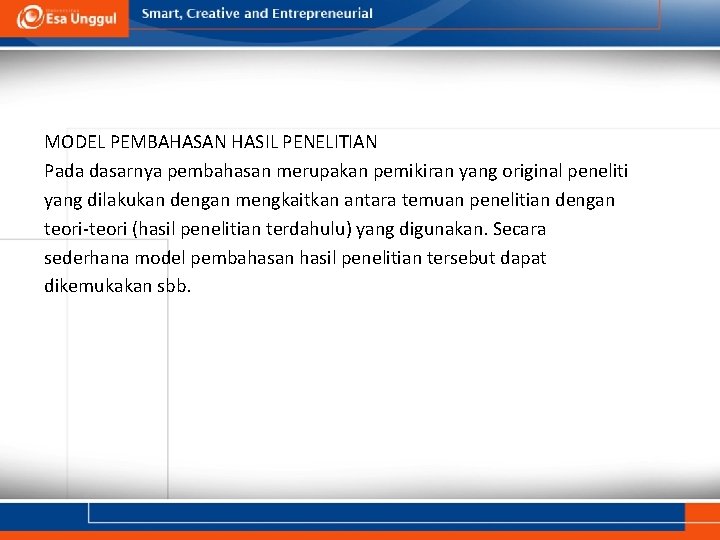 Esa Unggul

Smart, Creative and Entrepreneurial

MODEL PEMBAHASAN HASIL PENELITIAN
Pada dasarnya pembahasan merupakan pemikiran yang original peneliti yang dilakukan dengan mengkaitkan antara temuan penelitian dengan teori-teori (hasil penelitian terdahulu) yang digunakan. Secara sederhana model pembahasan hasil penelitian tersebut dapat dikemukakan sbb.